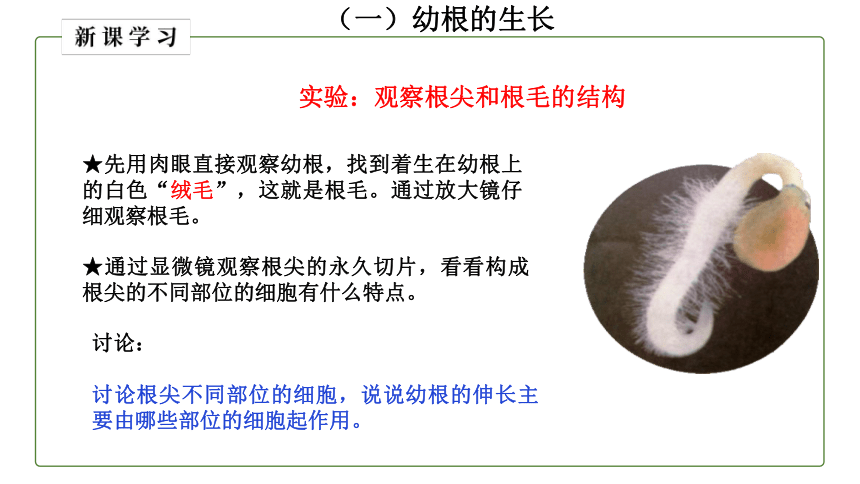 （一）幼根的生长

新课学习

实验：观察根尖和根毛的结构

★先用肉眼直接观察幼根，找到着生在幼根上的白色“绒毛”，这就是根毛。通过放大镜仔细观察根毛。

★通过显微镜观察根尖的永久切片，看看构成根尖的不同部位的细胞有什么特点。

讨论：

讨论根尖不同部位的细胞，说说幼根的伸长主要由哪些部位的细胞起作用。